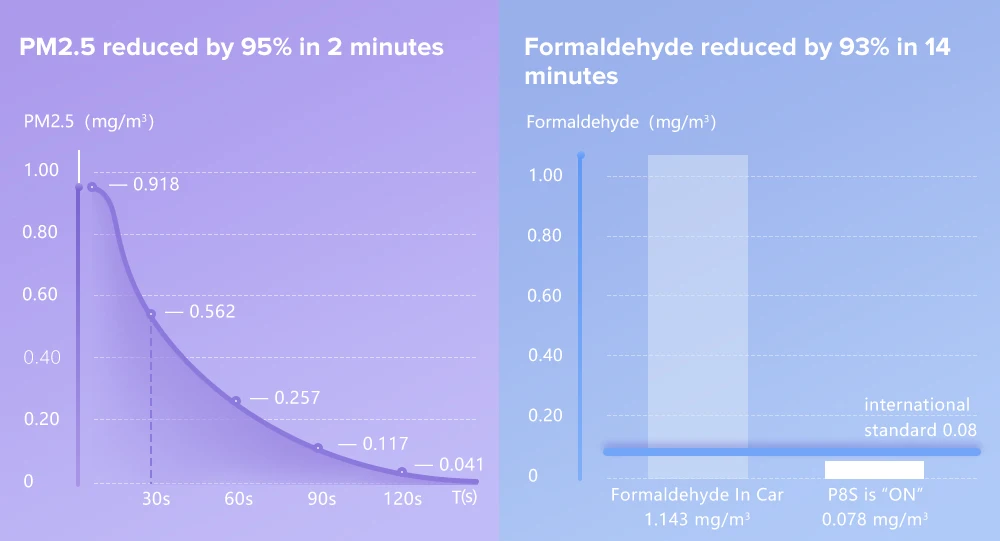 PM2.5 reduced by 95% in 2 minutes

PM2.5 (mg/m³)

1.00
0.80
0.60
0.40
0.20
0

— 0.918
— 0.562
— 0.257
— 0.117
— 0.041

30s 60s 90s 120s T(s)

Formaldehyde reduced by 93% in 14 minutes

Formaldehyde (mg/m³)

1.00
0.80
0.60
0.40
0.20
0

international standard 0.08

Formaldehyde In Car
1.143 mg/m³

P8S is "ON"
0.078 mg/m³